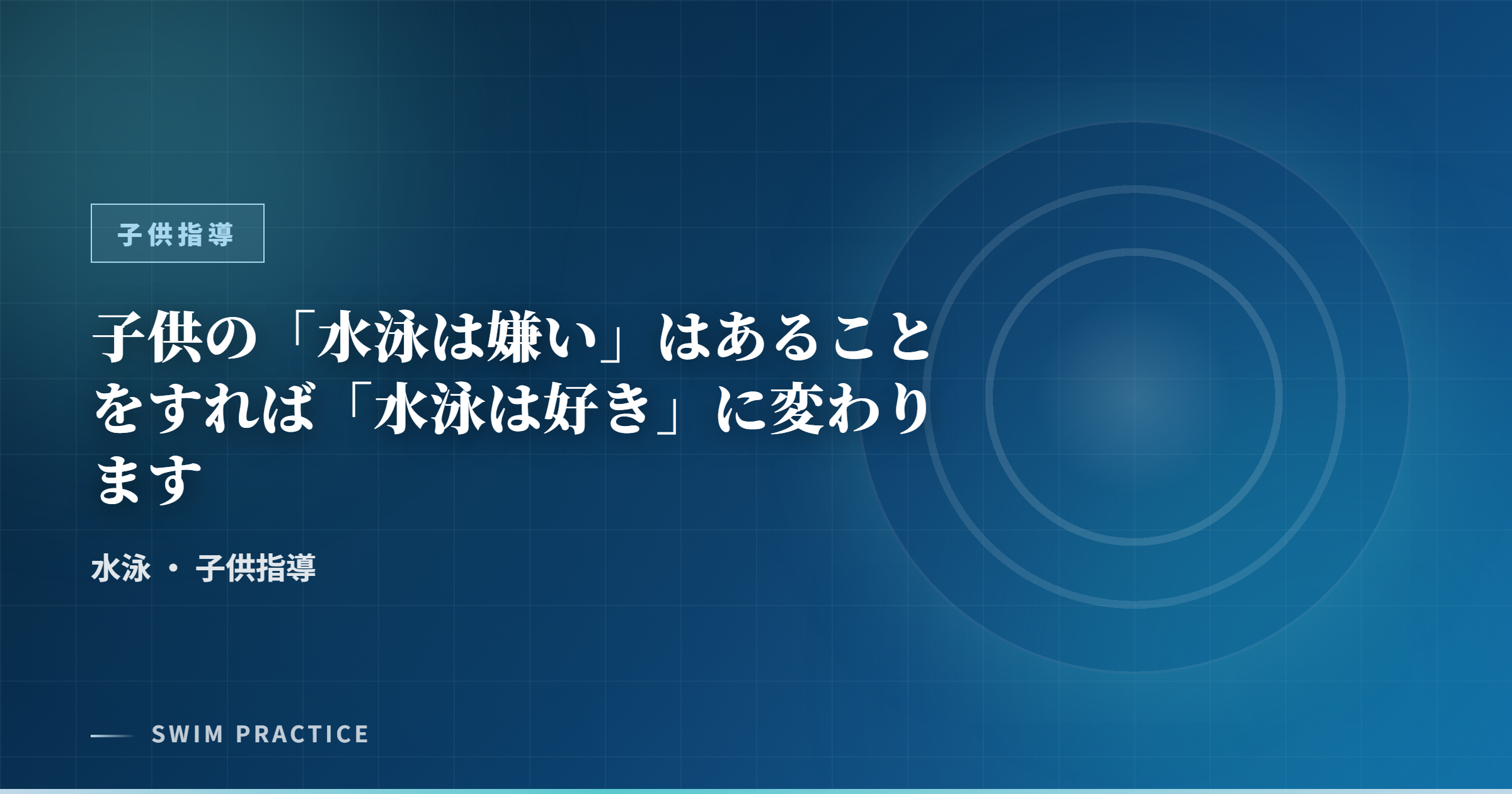 子供指導

子供の「水泳は嫌い」はあることをすれば「水泳は好き」に変わります

水泳 ・ 子供指導

SWIM PRACTICE